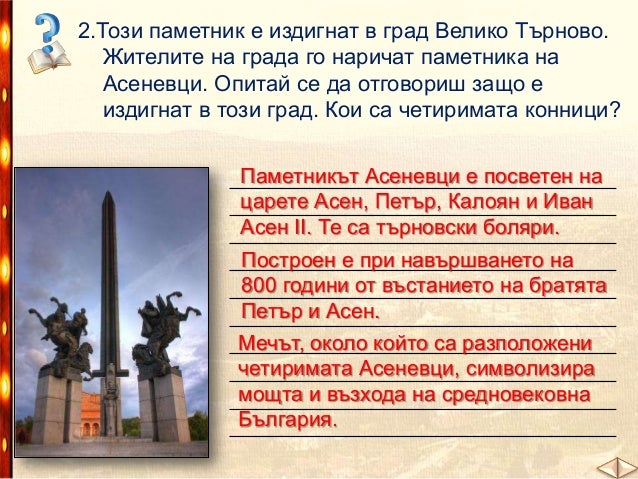 2.Този паметник е издигнат в град Велико Търново. Жителите на града го наричат паметника на Асеневци. Опитай се да отговориш защо е издигнат в този град. Кои са четиримата конници?

Паметникът Асеневци е посветен на царете Асен, Петър, Калоян и Иван Асен II. Те са търновски боляри.

Построен е при навършването на 800 години от въстанието на братята Петър и Асен.

Мечът, около който са разположени четиримата Асеневци, символизира мощта и възхода на средновековна България.